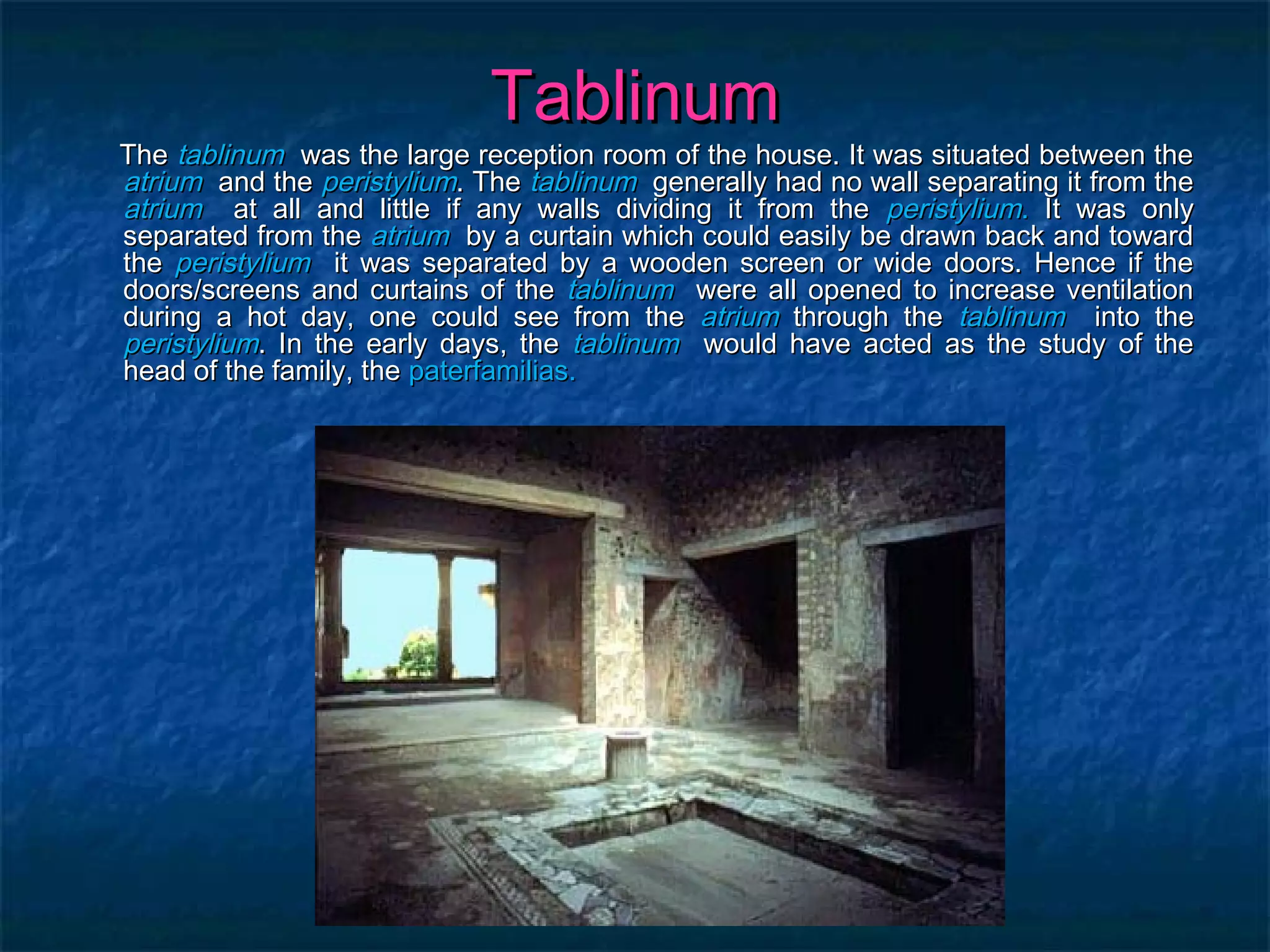 Tablinum

The tablinum was the large reception room of the house. It was situated between the atrium and the peristylium. The tablinum generally had no wall separating it from the atrium at all and little if any walls dividing it from the peristylium. It was only separated from the atrium by a curtain which could easily be drawn back and toward the peristylium it was separated by a wooden screen or wide doors. Hence if the doors/screens and curtains of the tablinum were all opened to increase ventilation during a hot day, one could see from the atrium through the tablinum into the peristylium. In the early days, the tablinum would have acted as the study of the head of the family, the paterfamilias.